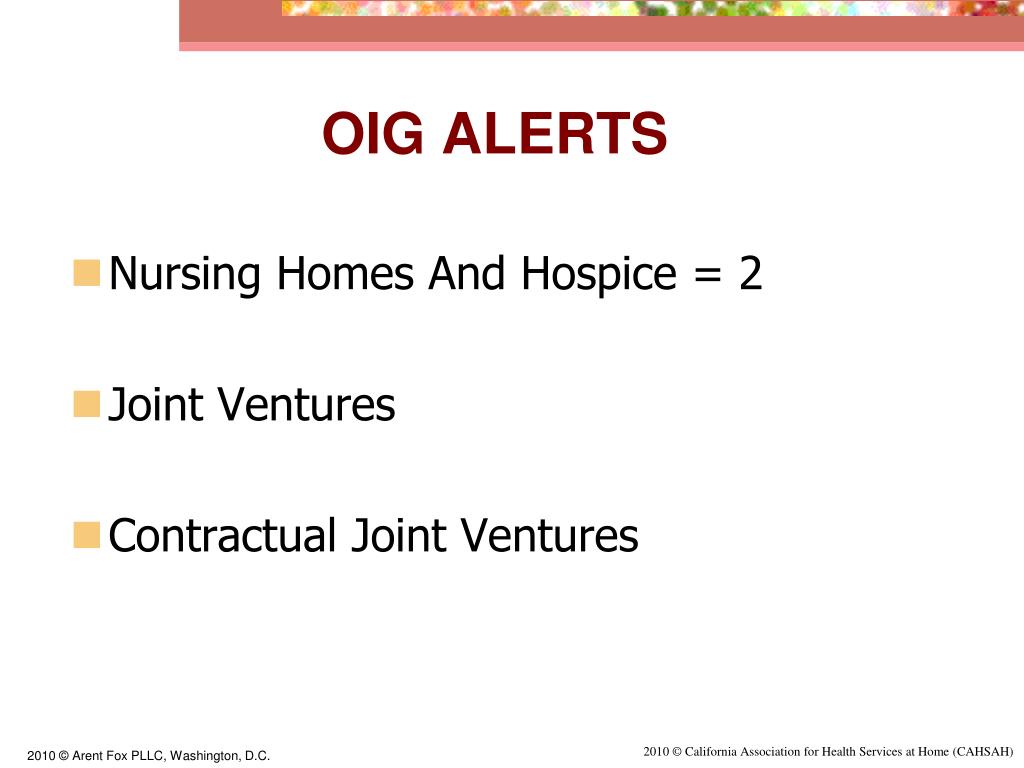 OIG ALERTS

Nursing Homes And Hospice = 2

Joint Ventures

Contractual Joint Ventures

2010 © Arent Fox PLLC, Washington, D.C.

2010 © California Association for Health Services at Home (CAHSAH)